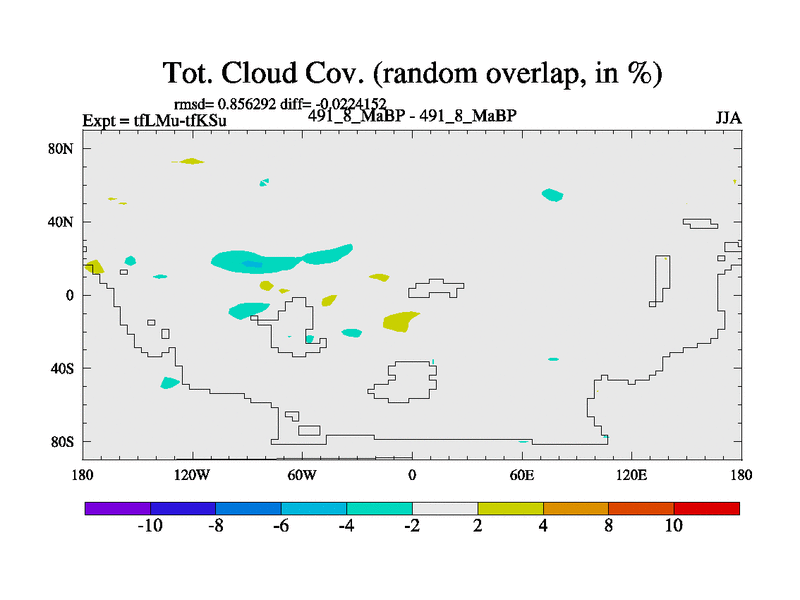 Tot. Cloud Cov. (random overlap, in %)

rmsd= 0.856292 diff= -0.0224152

Expt = tfLMu-tfKSu

491_8_MaBP - 491_8_MaBP

JJA

80N
40N
0
40S
80S

180 120W 60W 0 60E 120E 180

-10 -8 -6 -4 -2 2 4 8 10